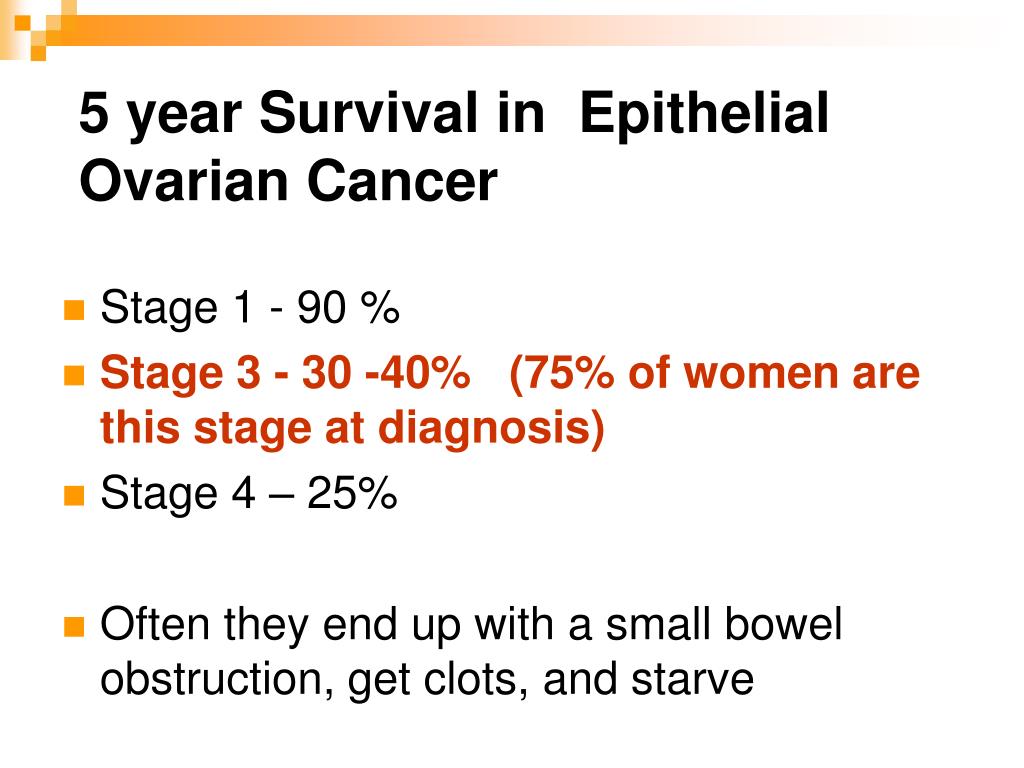 5 year Survival in Epithelial Ovarian Cancer

Stage 1 - 90 %

Stage 3 - 30 -40% (75% of women are this stage at diagnosis)

Stage 4 – 25%

Often they end up with a small bowel obstruction, get clots, and starve